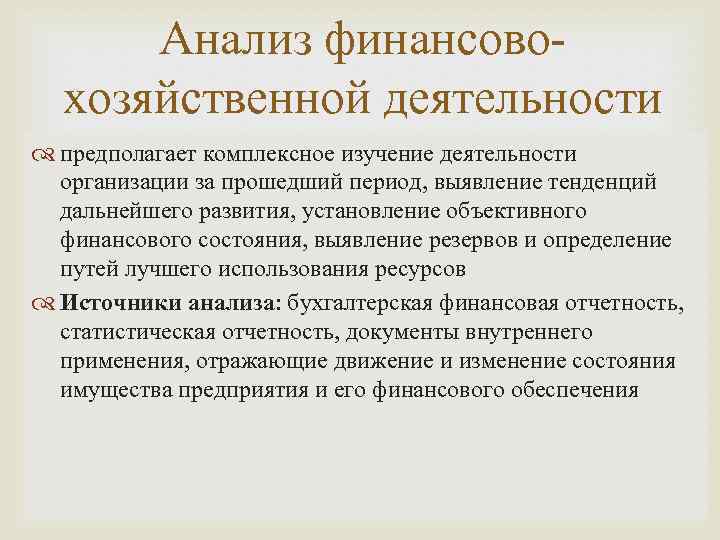 Анализ финансово-хозяйственной деятельности

предполагает комплексное изучение деятельности организации за прошедший период, выявление тенденций дальнейшего развития, установление объективного финансового состояния, выявление резервов и определение путей лучшего использования ресурсов

Источники анализа: бухгалтерская финансовая отчетность, статистическая отчетность, документы внутреннего применения, отражающие движение и изменение состояния имущества предприятия и его финансового обеспечения